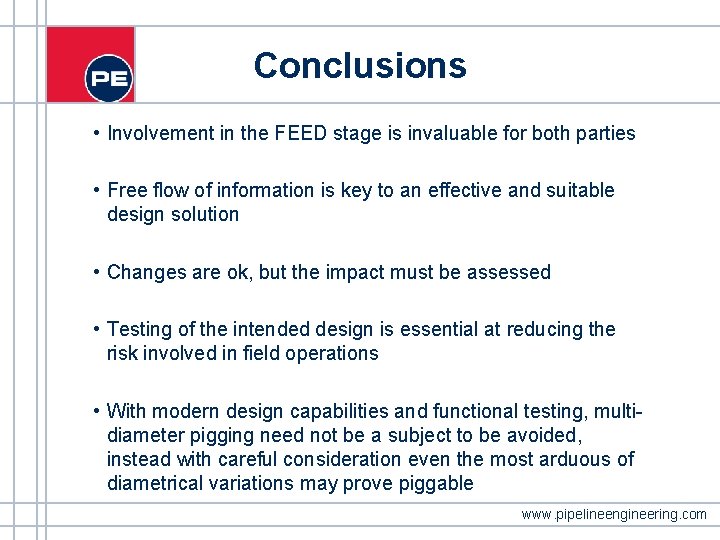 PE

Conclusions

• Involvement in the FEED stage is invaluable for both parties

• Free flow of information is key to an effective and suitable design solution

• Changes are ok, but the impact must be assessed

• Testing of the intended design is essential at reducing the risk involved in field operations

• With modern design capabilities and functional testing, multi-diameter pigging need not be a subject to be avoided, instead with careful consideration even the most arduous of diametrical variations may prove piggable

www.pipelineengineering.com